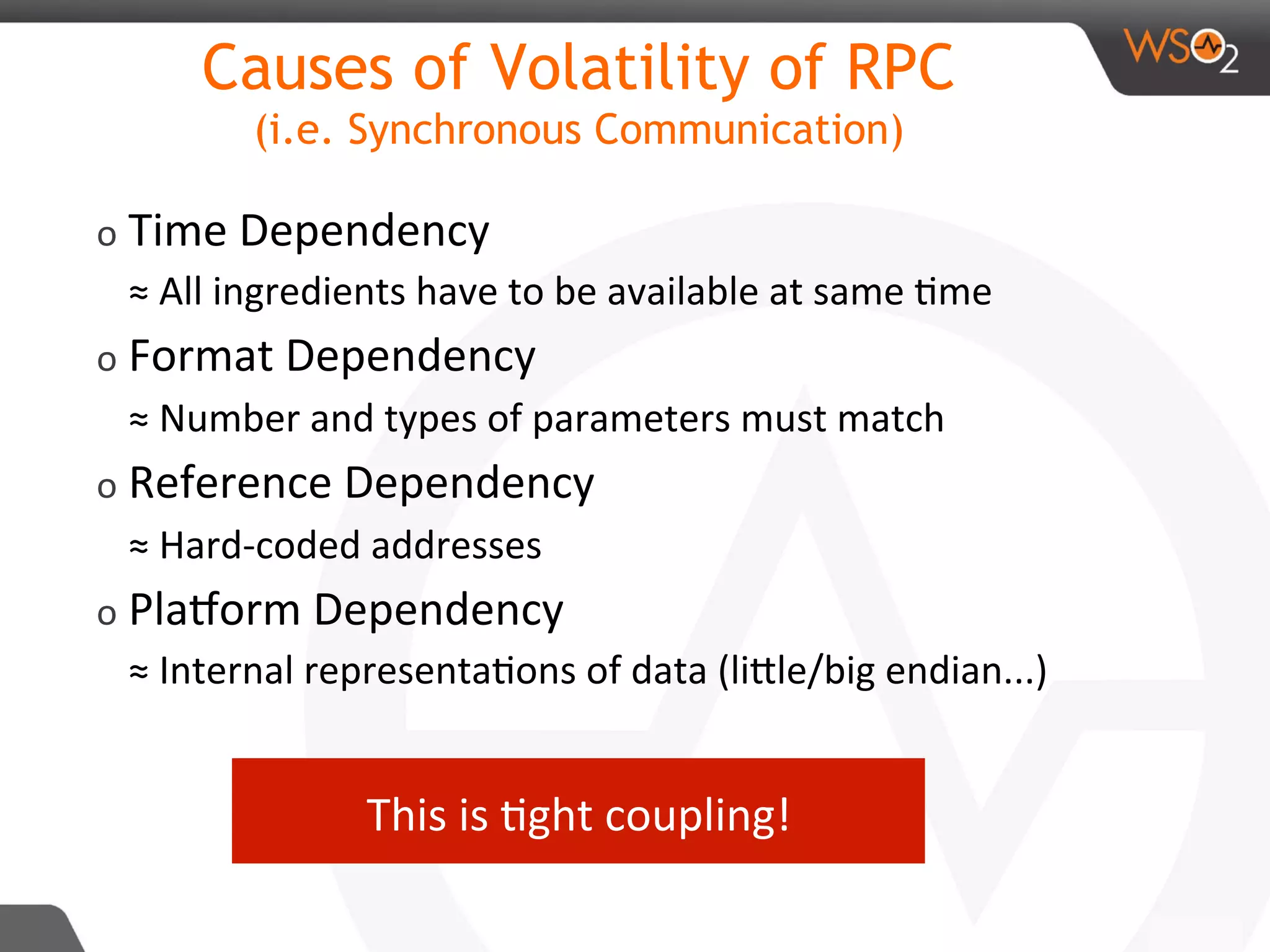 WSO2

Causes of Volatility of RPC
(i.e. Synchronous Communication)

o Time Dependency

≈ All ingredients have to be available at same time

o Format Dependency

≈ Number and types of parameters must match

o Reference Dependency

≈ Hard-coded addresses

o Platform Dependency

≈ Internal representations of data (little/big endian...)

This is tight coupling!